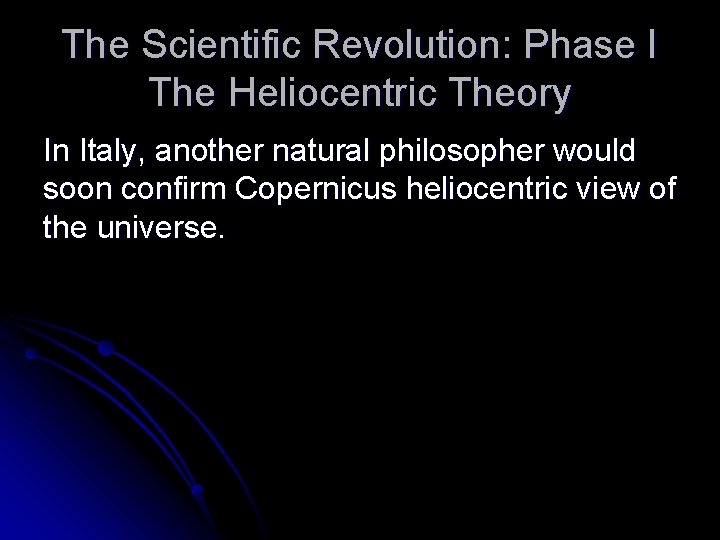 The Scientific Revolution: Phase I
The Heliocentric Theory

In Italy, another natural philosopher would soon confirm Copernicus heliocentric view of the universe.